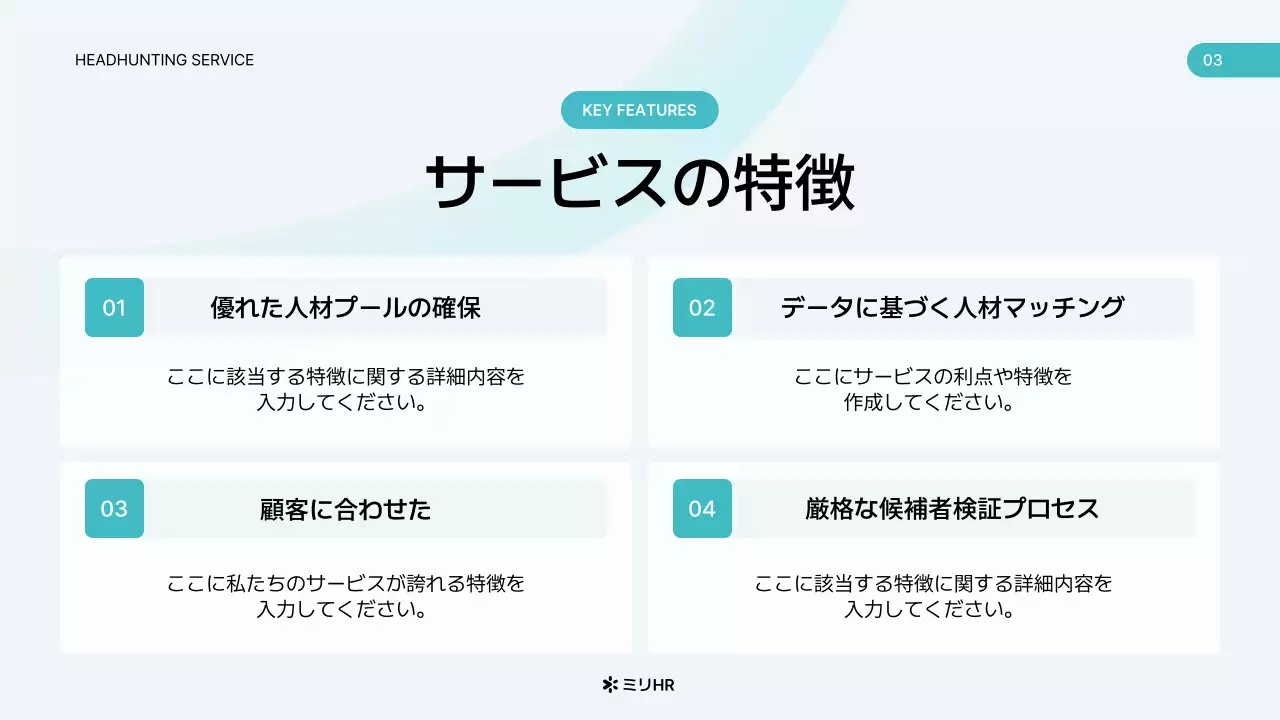 HEADHUNTING SERVICE

03

KEY FEATURES

サービスの特徴

01

優れた人材プールの確保

ここに該当する特徴に関する詳細内容を入力してください。

02

データに基づく人材マッチング

ここにサービスの利点や特徴を作成してください。

03

顧客に合わせた

ここに私たちのサービスが誇れる特徴を入力してください。

04

厳格な候補者検証プロセス

ここに該当する特徴に関する詳細内容を入力してください。

ミリHR